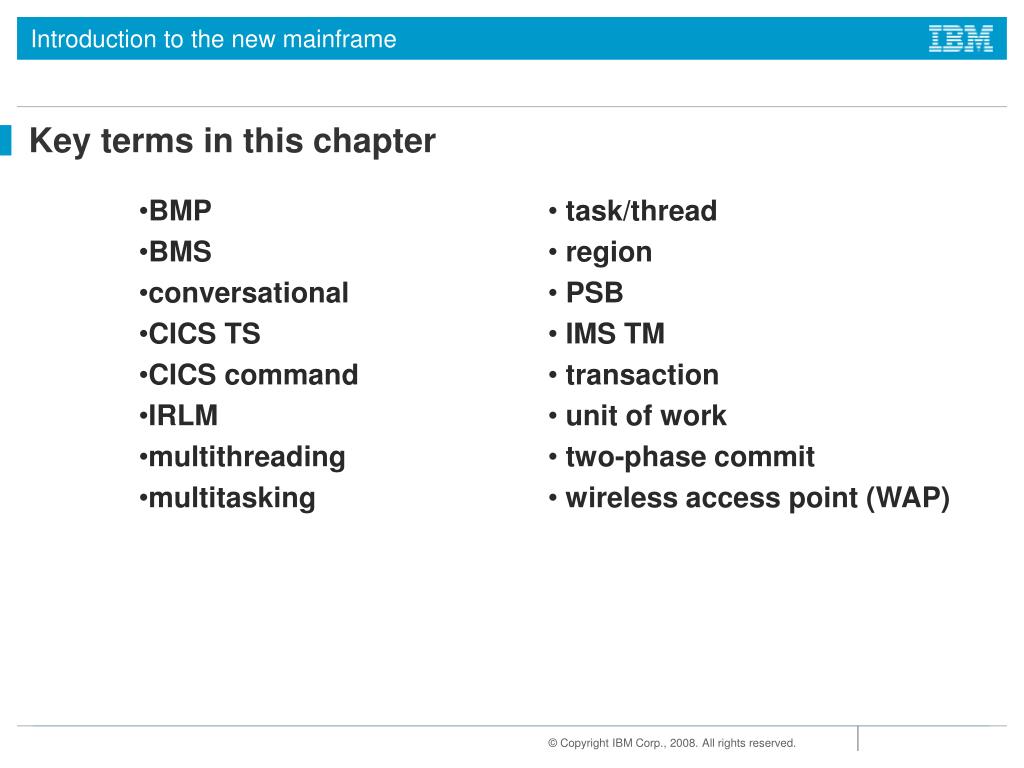 Introduction to the new mainframe

IBM

Key terms in this chapter

•BMP
•BMS
•conversational
•CICS TS
•CICS command
•IRLM
•multithreading
•multitasking

• task/thread
• region
• PSB
• IMS TM
• transaction
• unit of work
• two-phase commit
• wireless access point (WAP)

© Copyright IBM Corp., 2008. All rights reserved.